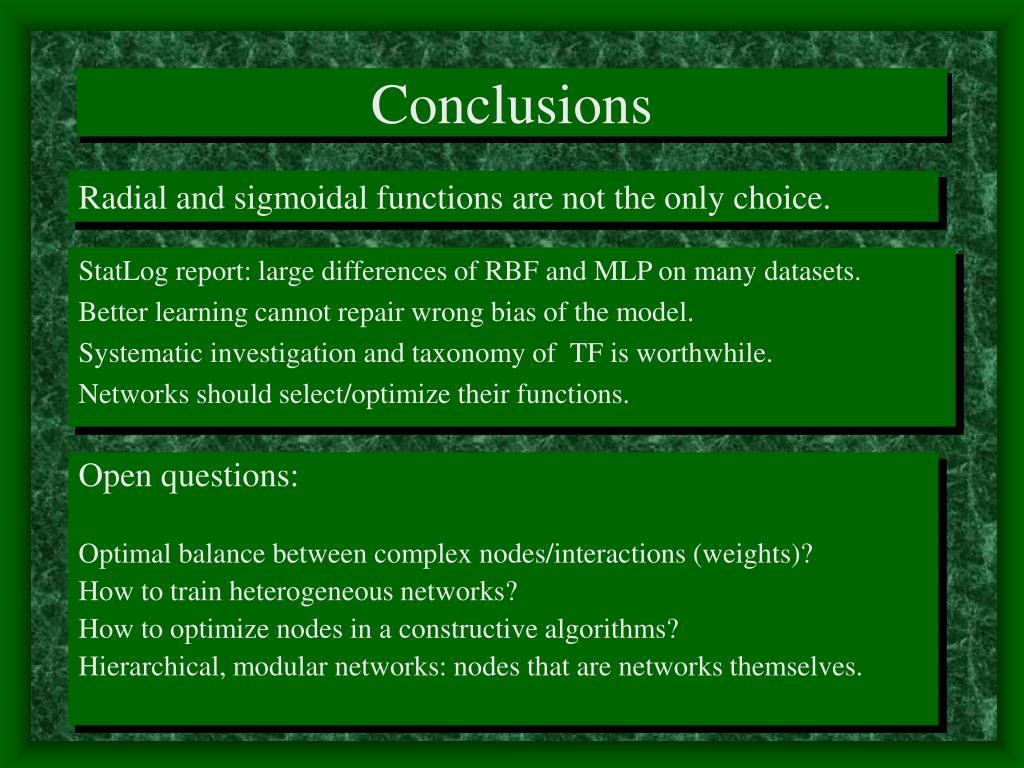 Conclusions

Radial and sigmoidal functions are not the only choice.

StatLog report: large differences of RBF and MLP on many datasets.
Better learning cannot repair wrong bias of the model.
Systematic investigation and taxonomy of TF is worthwhile.
Networks should select/optimize their functions.

Open questions:

Optimal balance between complex nodes/interactions (weights)?
How to train heterogeneous networks?
How to optimize nodes in a constructive algorithms?
Hierarchical, modular networks: nodes that are networks themselves.